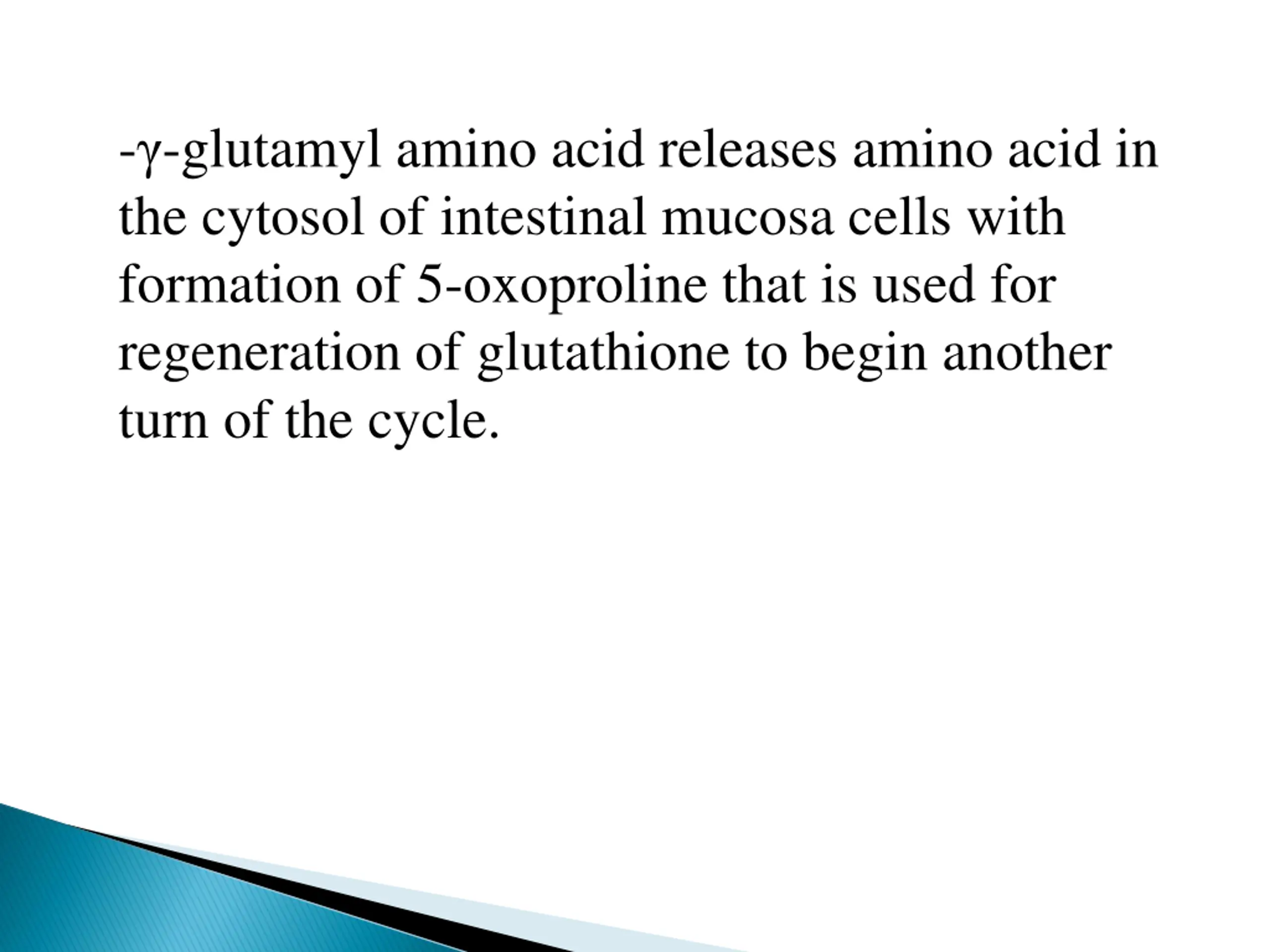 -γ-glutamyl amino acid releases amino acid in the cytosol of intestinal mucosa cells with formation of 5-oxoproline that is used for regeneration of glutathione to begin another turn of the cycle.